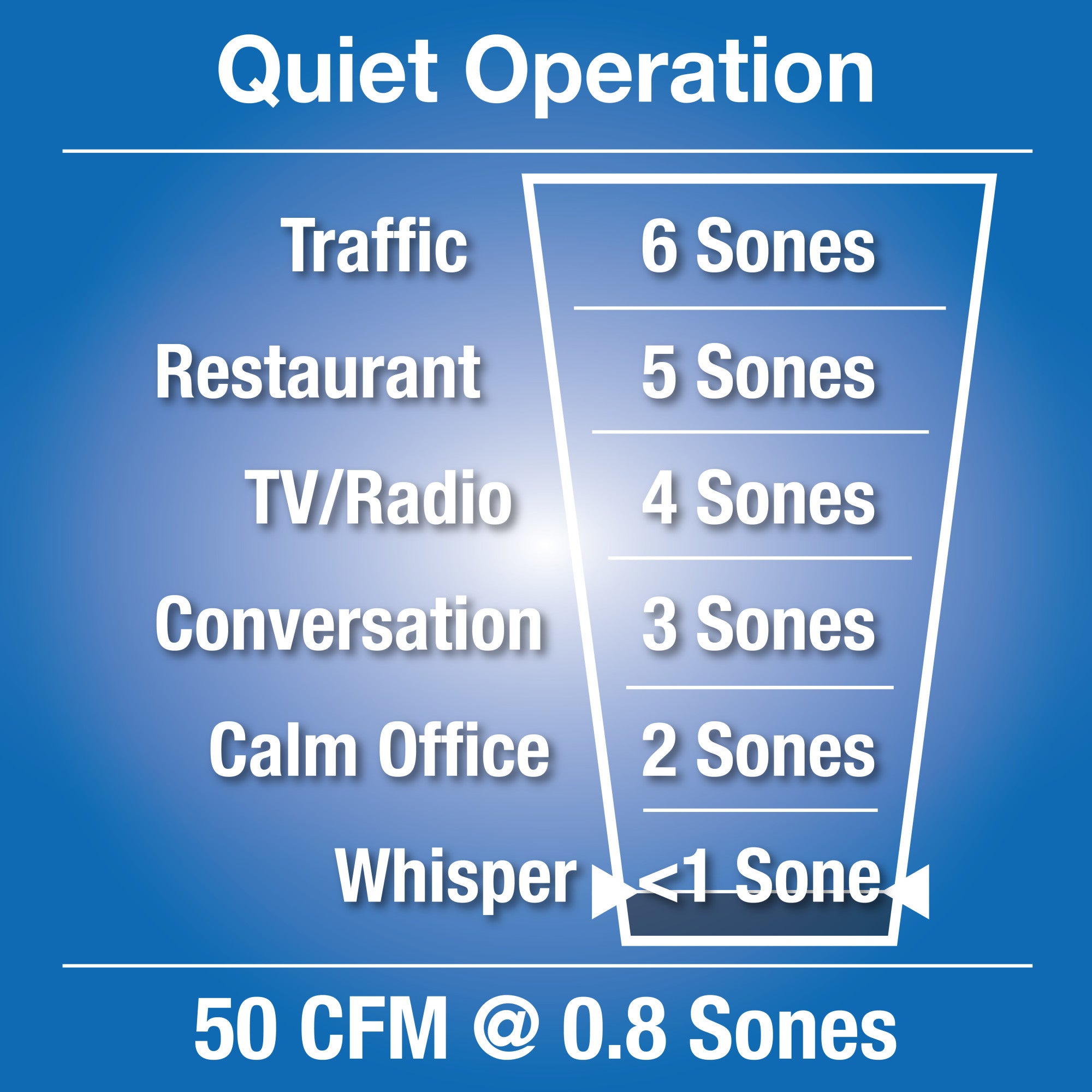 Quiet Operation

Traffic 6 Sones

Restaurant 5 Sones

TV/Radio 4 Sones

Conversation 3 Sones

Calm Office 2 Sones

Whisper <1 Sone

50 CFM @ 0.8 Sones